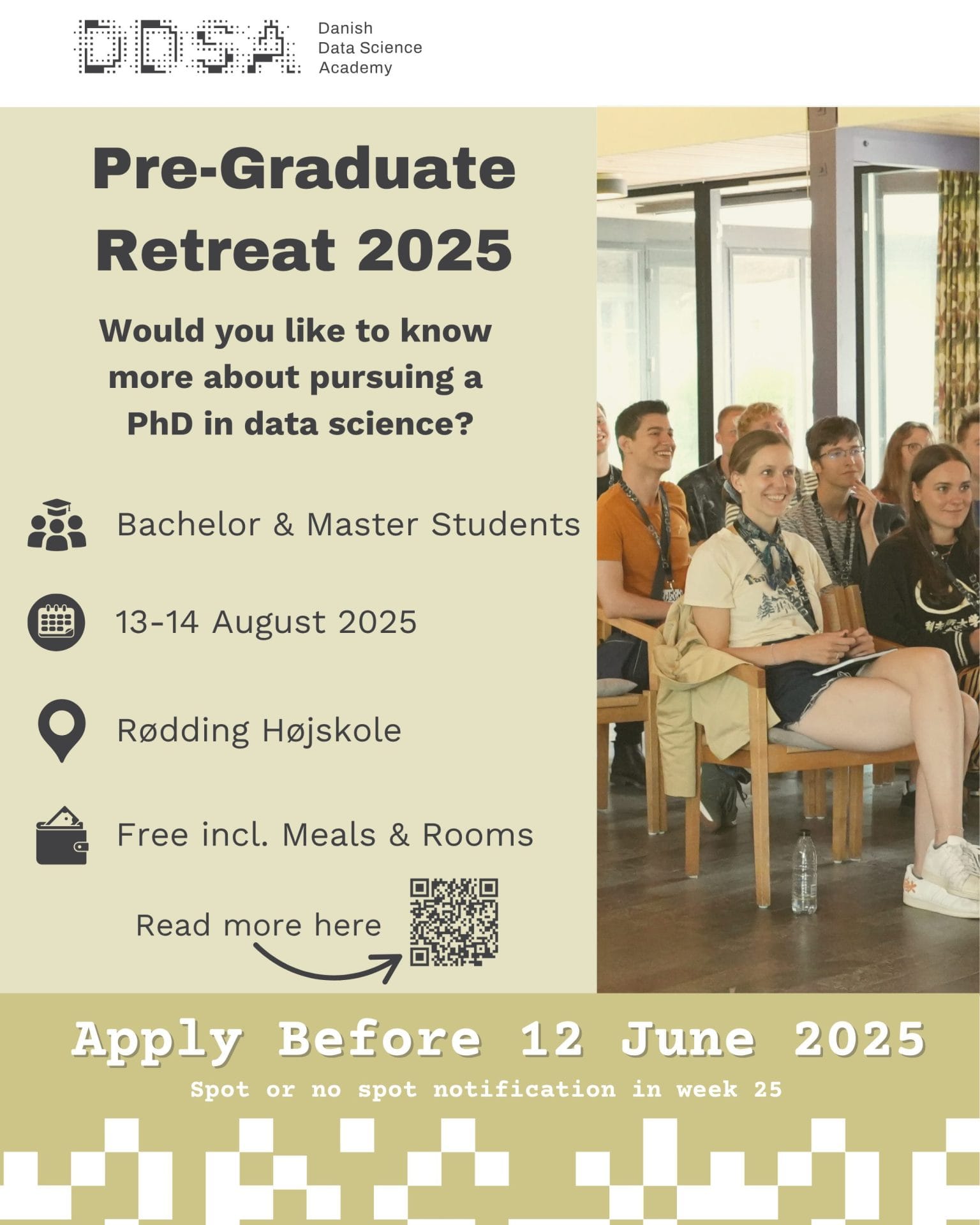 DDSA Danish Data Science Academy

Pre-Graduate Retreat 2025

Would you like to know more about pursuing a PhD in data science?

Bachelor & Master Students

13-14 August 2025

Rødding Højskole

Free incl. Meals & Rooms

Read more here

Apply Before 12 June 2025

Spot or no spot notification in week 25